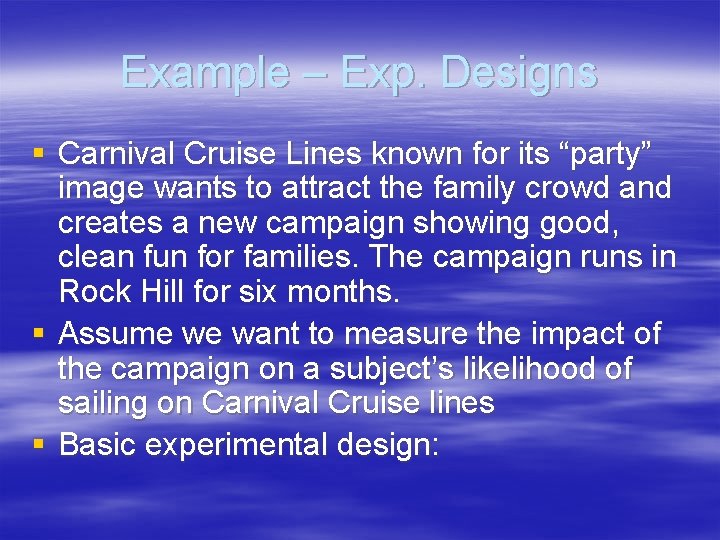 Example – Exp. Designs

▪ Carnival Cruise Lines known for its “party” image wants to attract the family crowd and creates a new campaign showing good, clean fun for families. The campaign runs in Rock Hill for six months.

▪ Assume we want to measure the impact of the campaign on a subject’s likelihood of sailing on Carnival Cruise lines

▪ Basic experimental design: